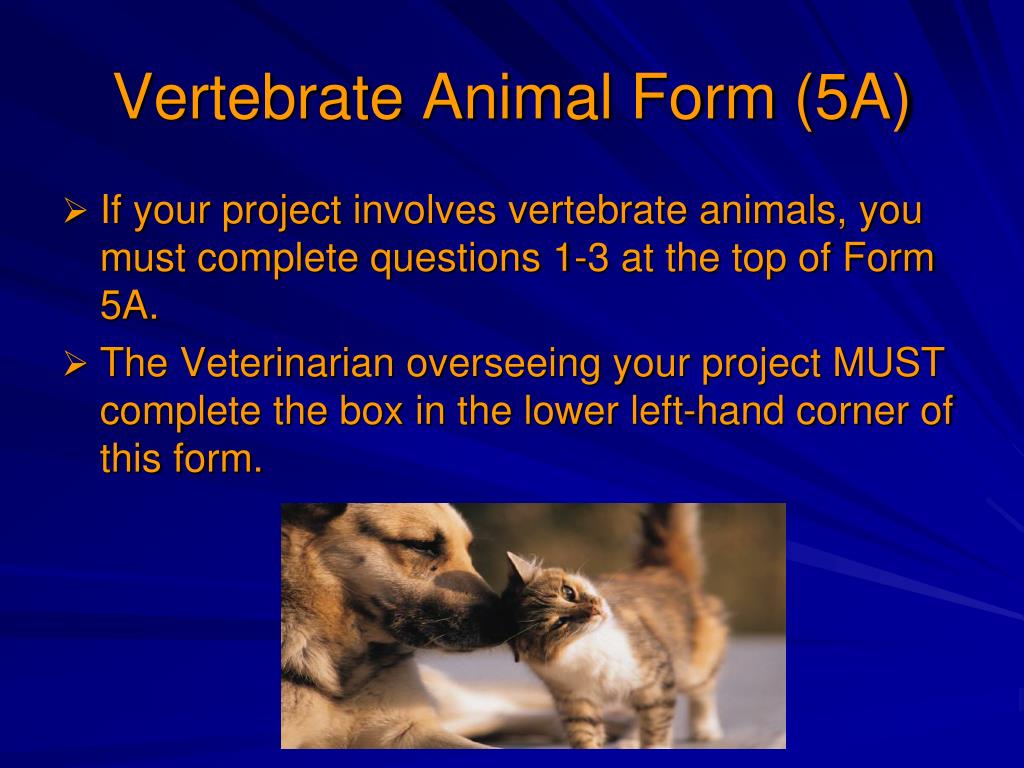 Vertebrate Animal Form (5A)

➢ If your project involves vertebrate animals, you must complete questions 1-3 at the top of Form 5A.

➢ The Veterinarian overseeing your project MUST complete the box in the lower left-hand corner of this form.